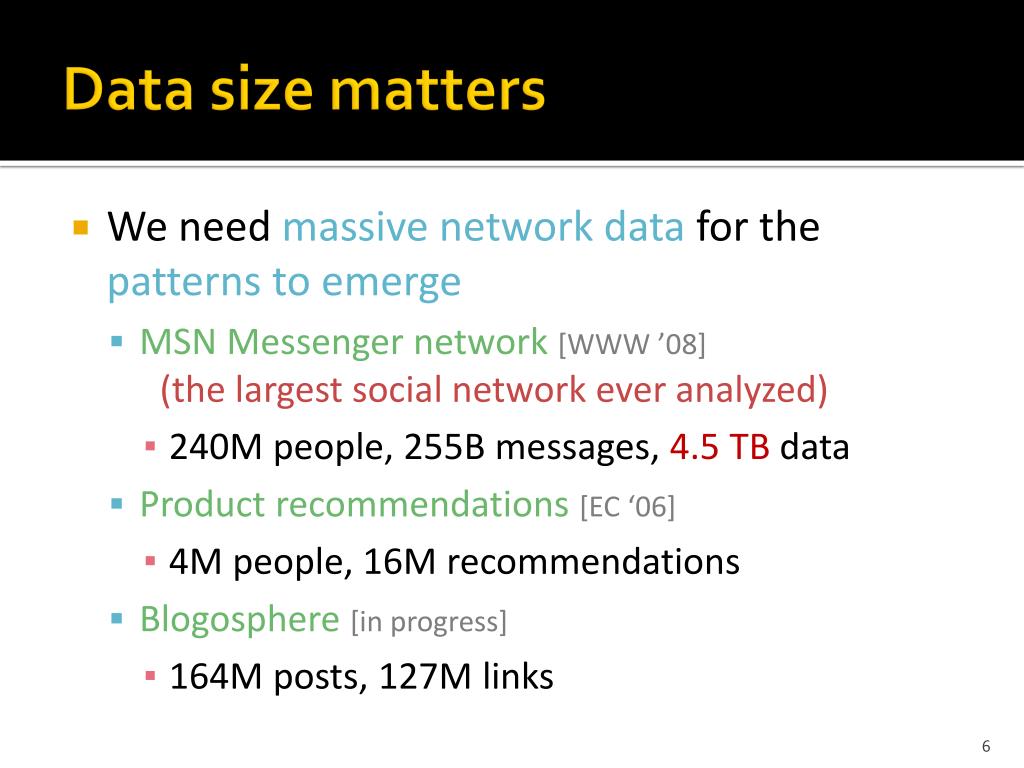 Data size matters

We need massive network data for the patterns to emerge

MSN Messenger network [WWW ’08] (the largest social network ever analyzed)

240M people, 255B messages, 4.5 TB data

Product recommendations [EC ‘06]

4M people, 16M recommendations

Blogosphere [in progress]

164M posts, 127M links

6